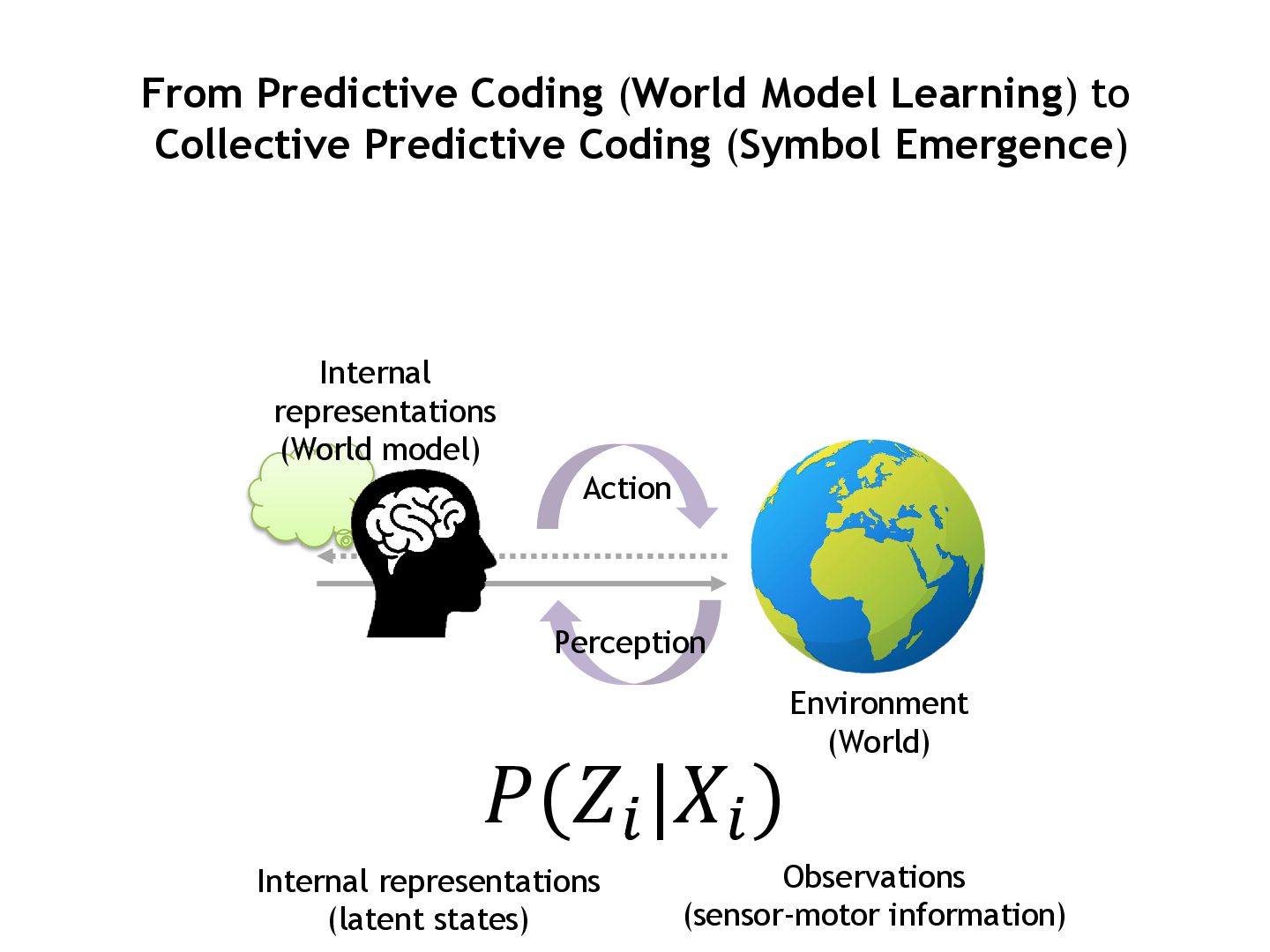 From Predictive Coding (World Model Learning) to Collective Predictive Coding (Symbol Emergence)

Internal representations (World model)

Action

Perception

Environment (World)

$P(Z_i|X_i)$

Internal representations (latent states)

Observations (sensor-motor information)